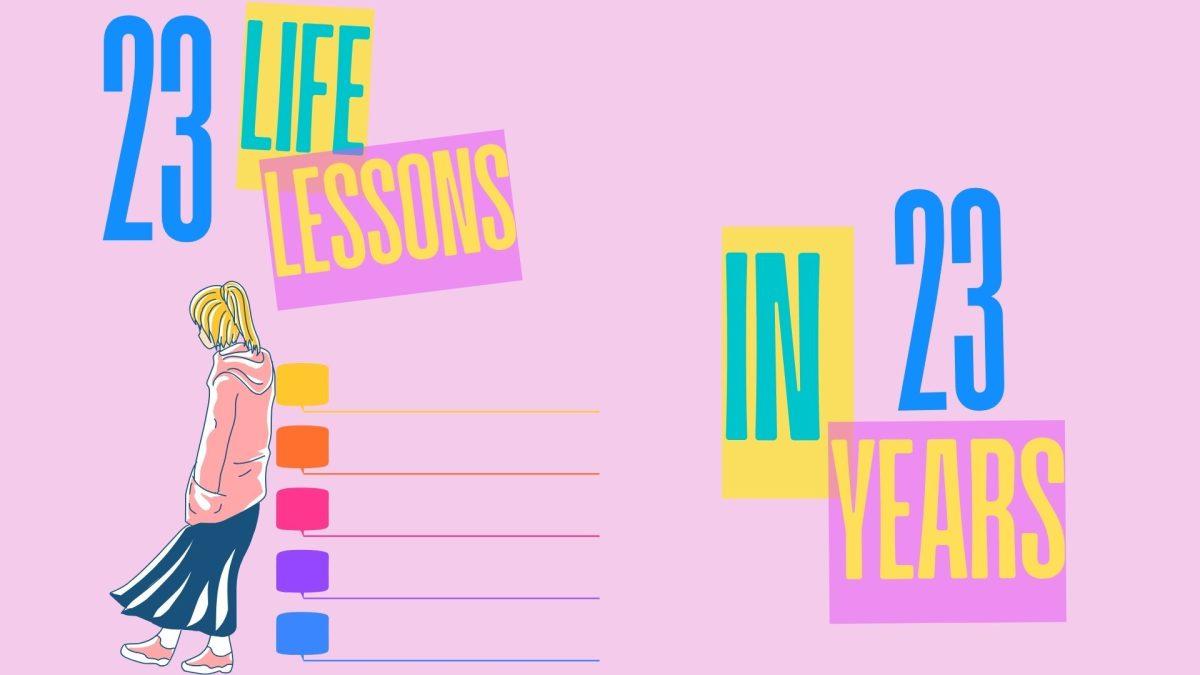 23 LIFE LESSONS

IN 23 YEARS